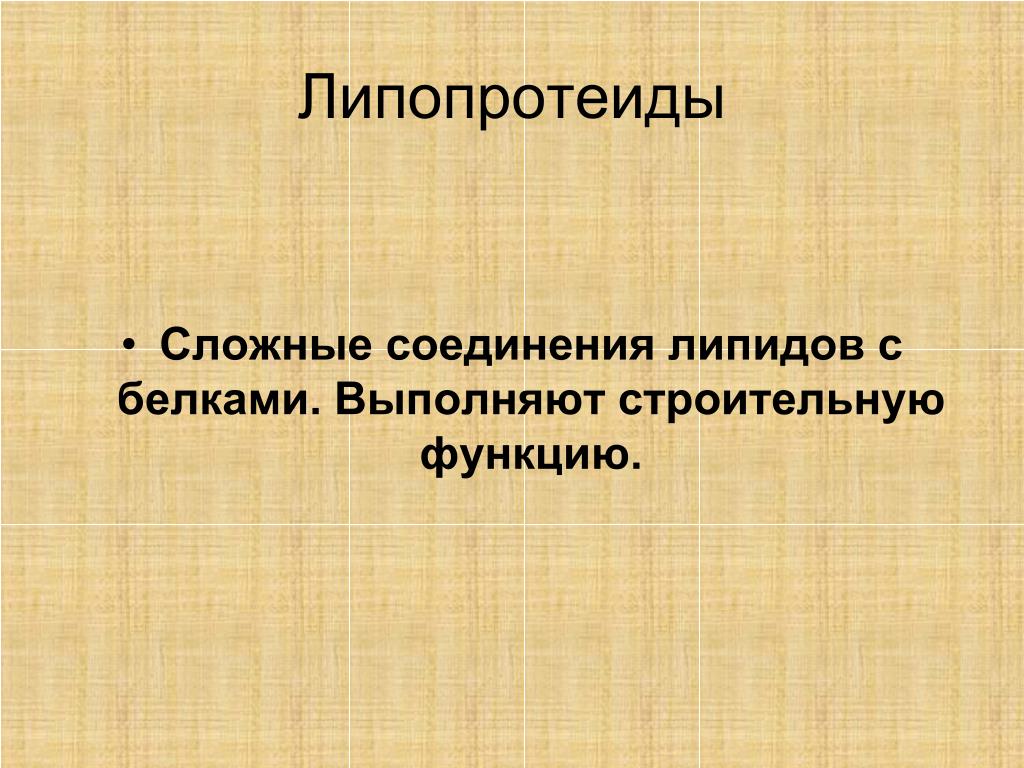 Липопротеиды

• Сложные соединения липидов с белками. Выполняют строительную функцию.